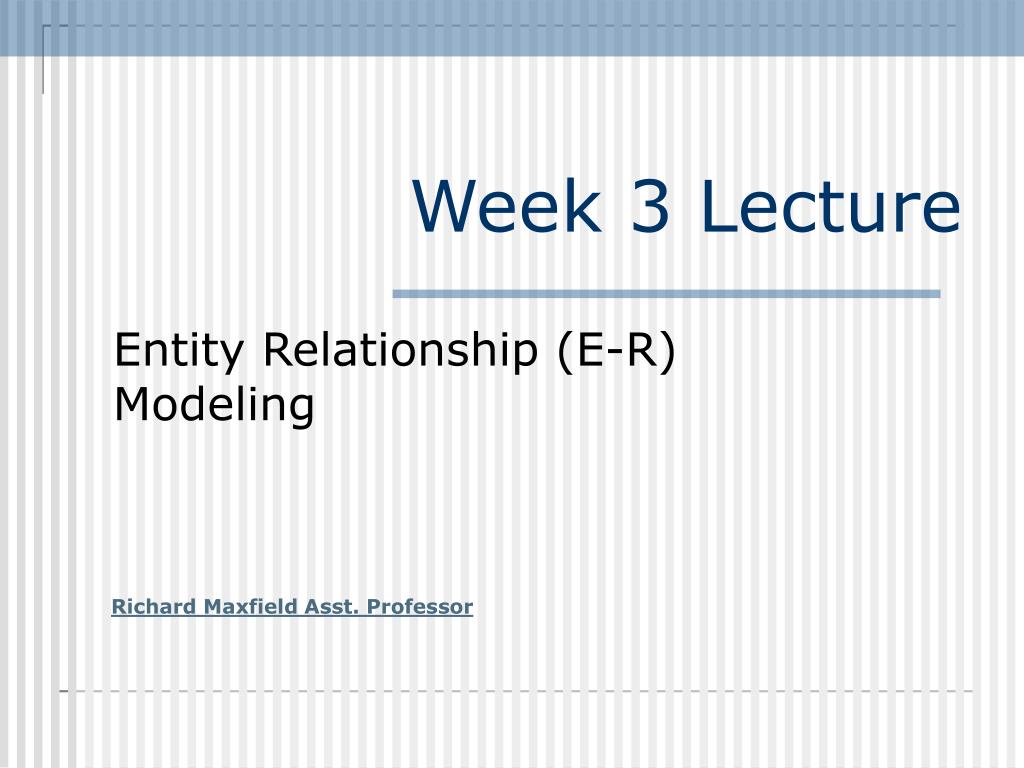 Week 3 Lecture

Entity Relationship (E-R) Modeling

Richard Maxfield Asst. Professor